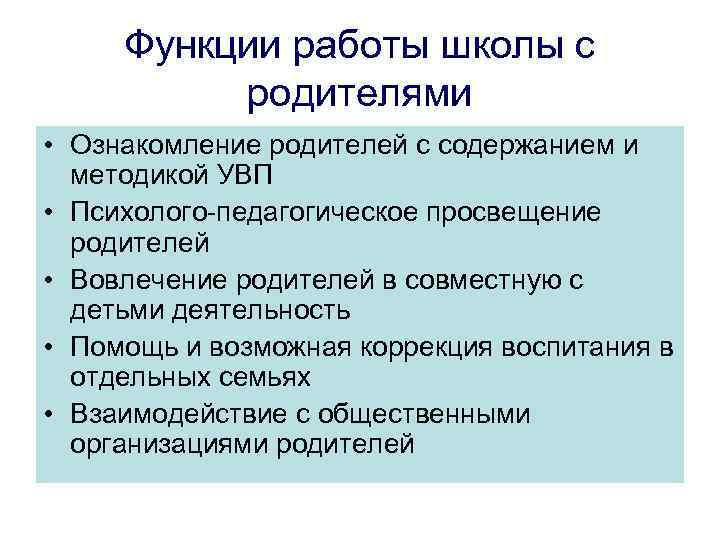 Функции работы школы с родителями

• Ознакомление родителей с содержанием и методикой УВП
• Психолого-педагогическое просвещение родителей
• Вовлечение родителей в совместную с детьми деятельность
• Помощь и возможная коррекция воспитания в отдельных семьях
• Взаимодействие с общественными организациями родителей